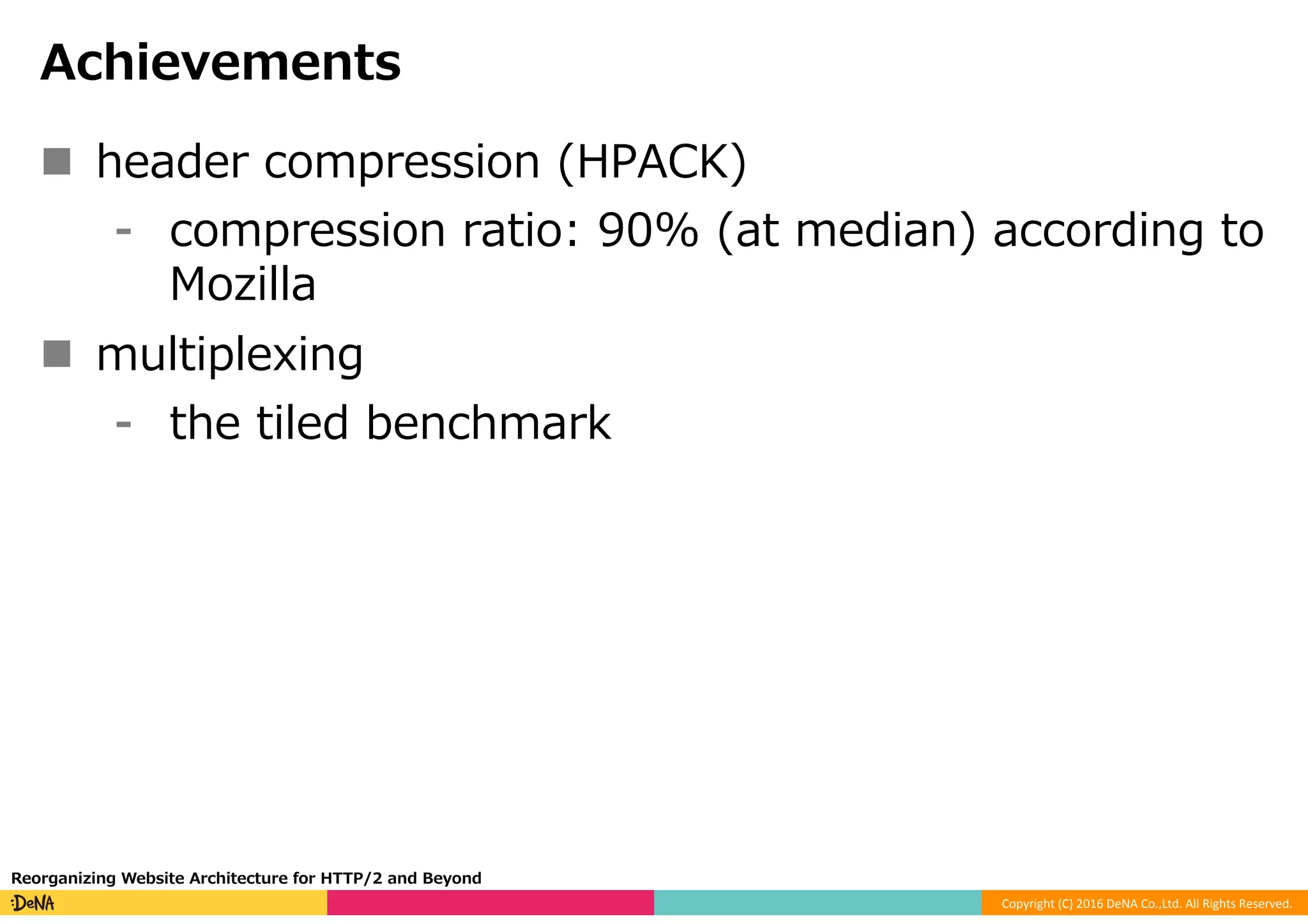 Achievements

■ header compression (HPACK)

- compression ratio: 90% (at median) according to Mozilla

■ multiplexing

- the tiled benchmark

Reorganizing Website Architecture for HTTP/2 and Beyond

:DeNA

Copyright (C) 2016 DeNA Co.,Ltd. All Rights Reserved.